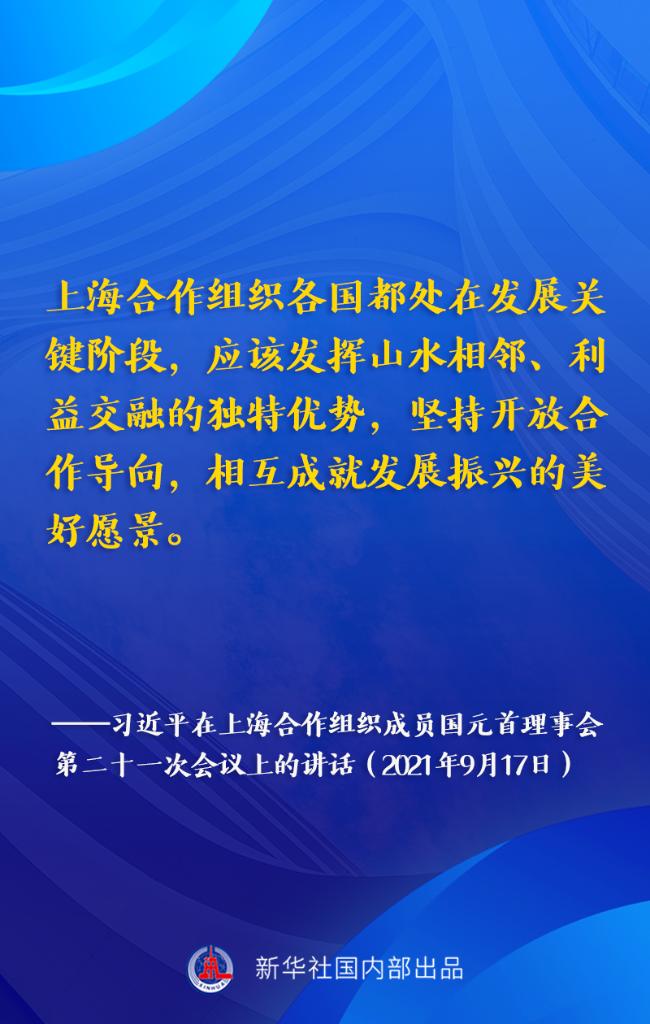 上海合作组织各国都处在发展关键阶段，应该发挥山水相邻、利益交融的独特优势，坚持开放合作导向，相互成就发展振兴的美好愿景。

——习近平在上海合作组织成员国元首理事会第二十一次会议上的讲话（2021年9月17日）

XINHUA

新华社国内部出品